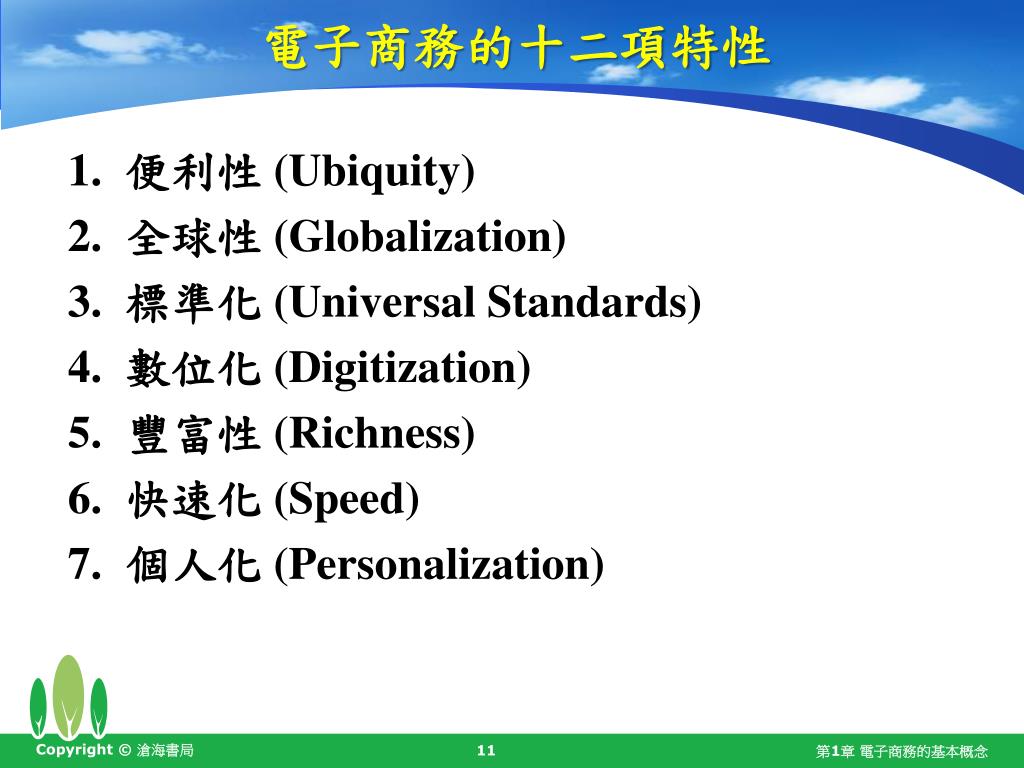 電子商務的十二項特性

1. 便利性 (Ubiquity)
2. 全球性 (Globalization)
3. 標準化 (Universal Standards)
4. 數位化 (Digitization)
5. 豐富性 (Richness)
6. 快速化 (Speed)
7. 個人化 (Personalization)

Copyright © 滄海書局 11 第1章 電子商務的基本概念